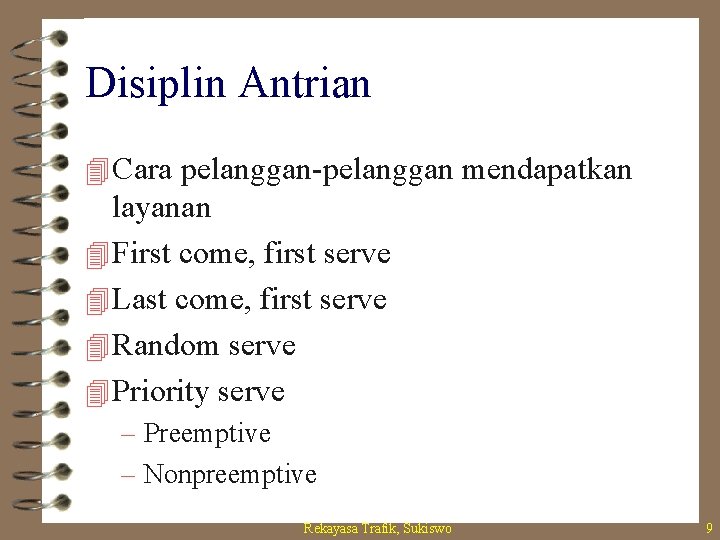 Disiplin Antrian

Cara pelanggan-pelanggan mendapatkan layanan

First come, first serve

Last come, first serve

Random serve

Priority serve

– Preemptive

– Nonpreemptive

Rekayasa Trafik, Sukiswo

9